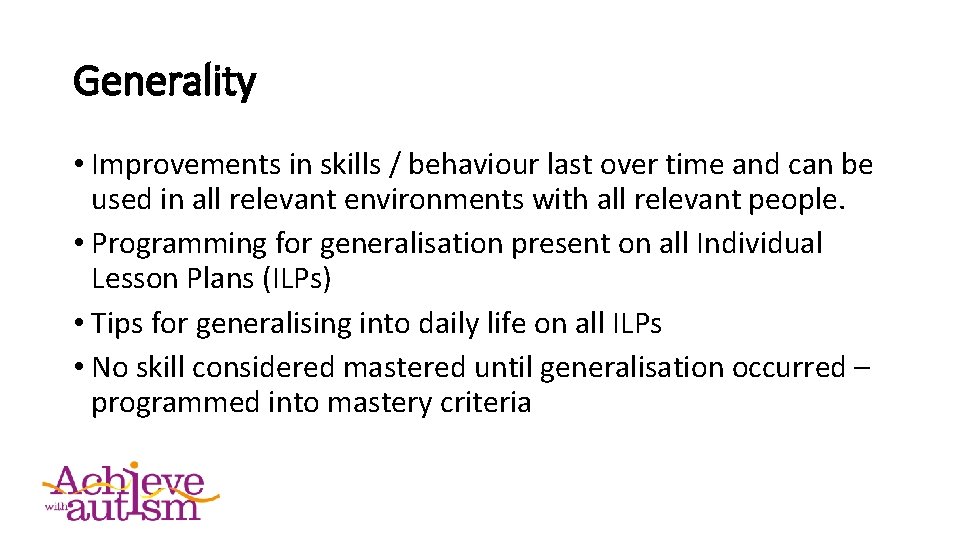 Generality

• Improvements in skills / behaviour last over time and can be used in all relevant environments with all relevant people.
• Programming for generalisation present on all Individual Lesson Plans (ILPs)
• Tips for generalising into daily life on all ILPs
• No skill considered mastered until generalisation occurred – programmed into mastery criteria

Achieve with autism